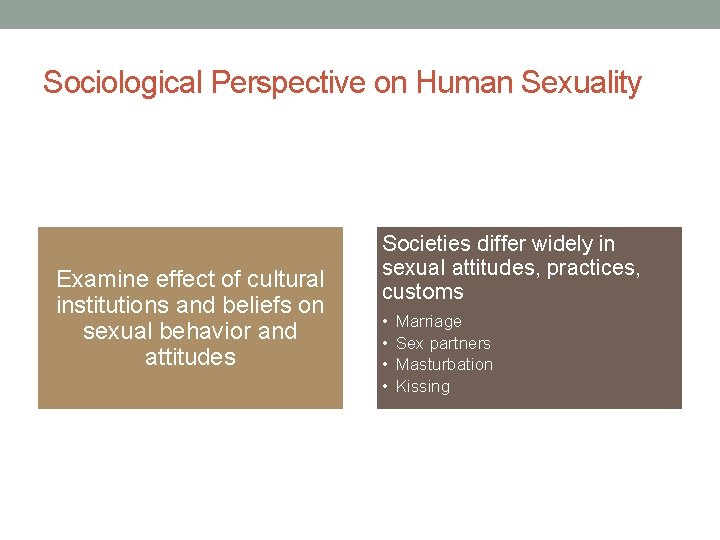 Sociological Perspective on Human Sexuality

Examine effect of cultural institutions and beliefs on sexual behavior and attitudes

Societies differ widely in sexual attitudes, practices, customs

• Marriage
• Sex partners
• Masturbation
• Kissing